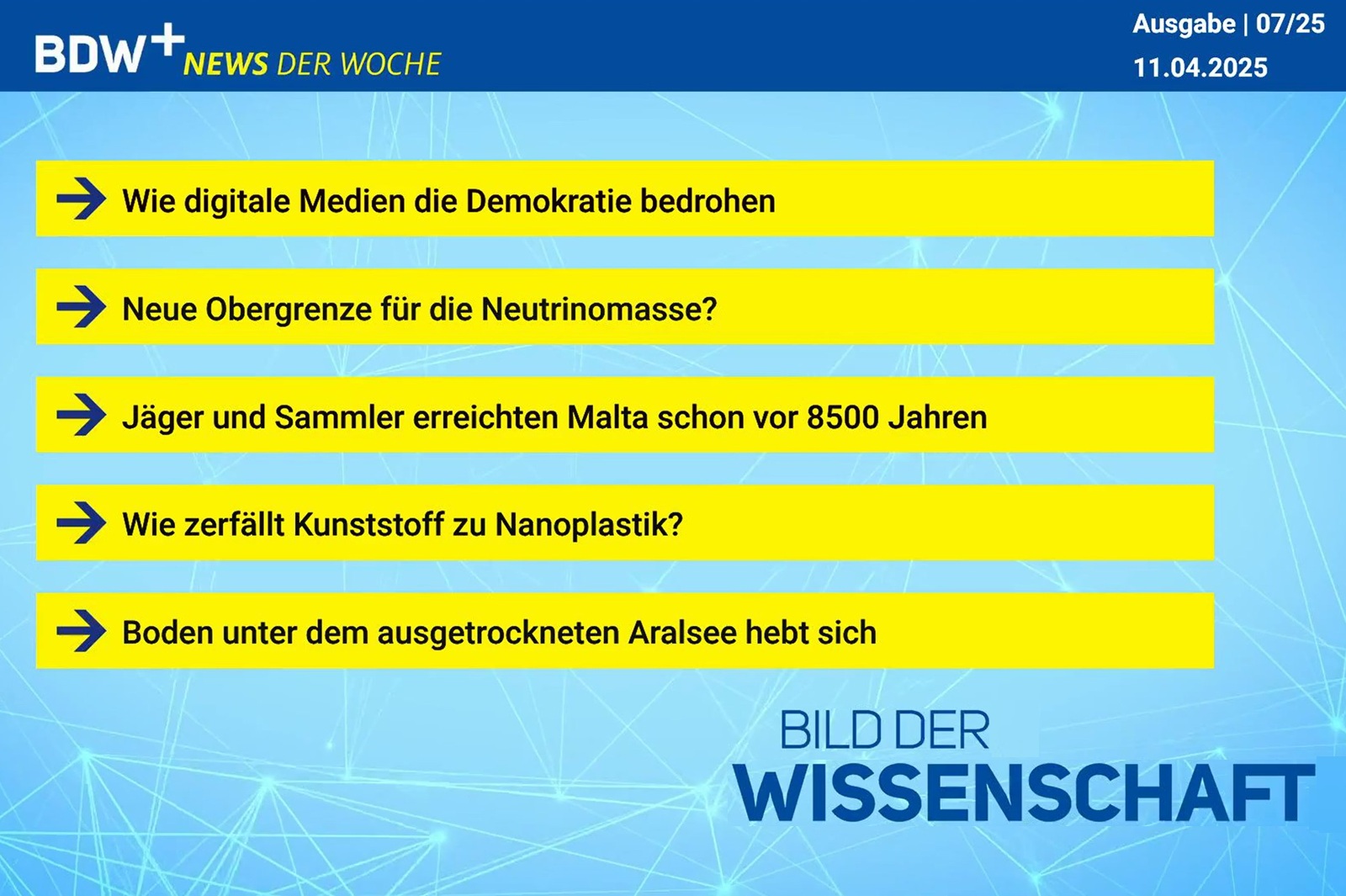 BDW+ NEWS DER WOCHE

Ausgabe | 07/25
11.04.2025

Wie digitale Medien die Demokratie bedrohen

Neue Obergrenze für die Neutrinomasse?

Jäger und Sammler erreichten Malta schon vor 8500 Jahren

Wie zerfällt Kunststoff zu Nanoplastik?

Boden unter dem ausgetrockneten Aralsee hebt sich

BILD DER
WISSENSCHAFT